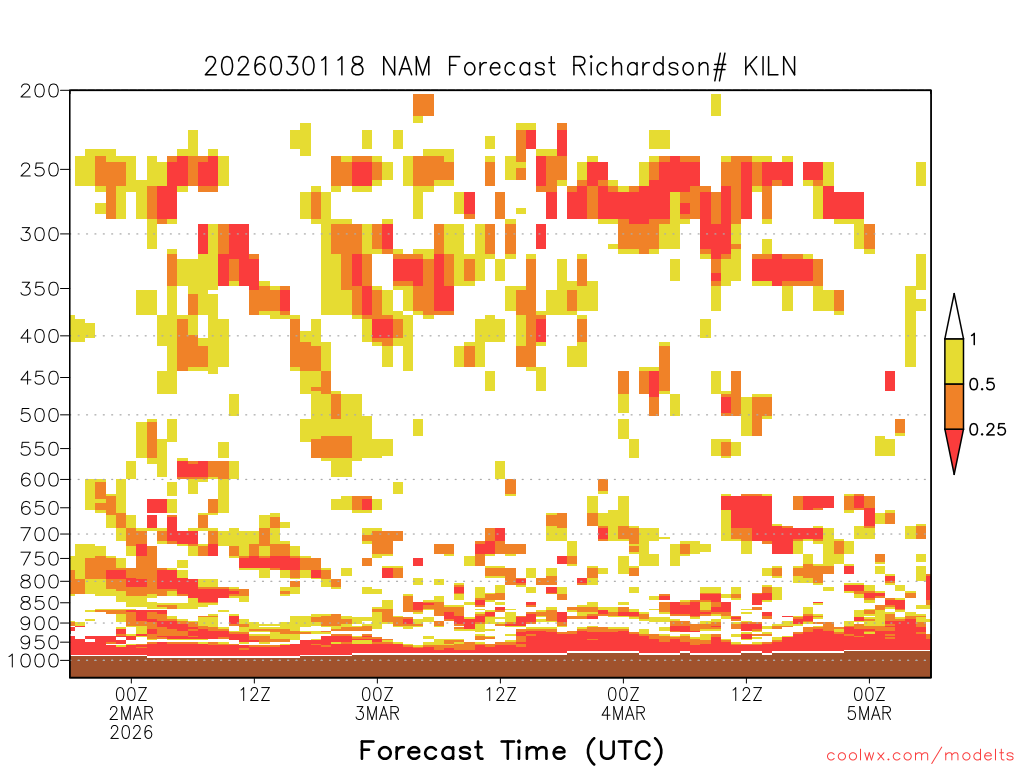 2026030118 NAM Forecast Richardson# KILN

200
250
300
350
400
450
500
550
600
650
700
750
800
850
900
950
1000

1
0.5
0.25

00Z
2MAR
2026
12Z
00Z
3MAR
12Z
00Z
4MAR
12Z
00Z
5MAR

Forecast Time (UTC)

coolwx.com/modelts